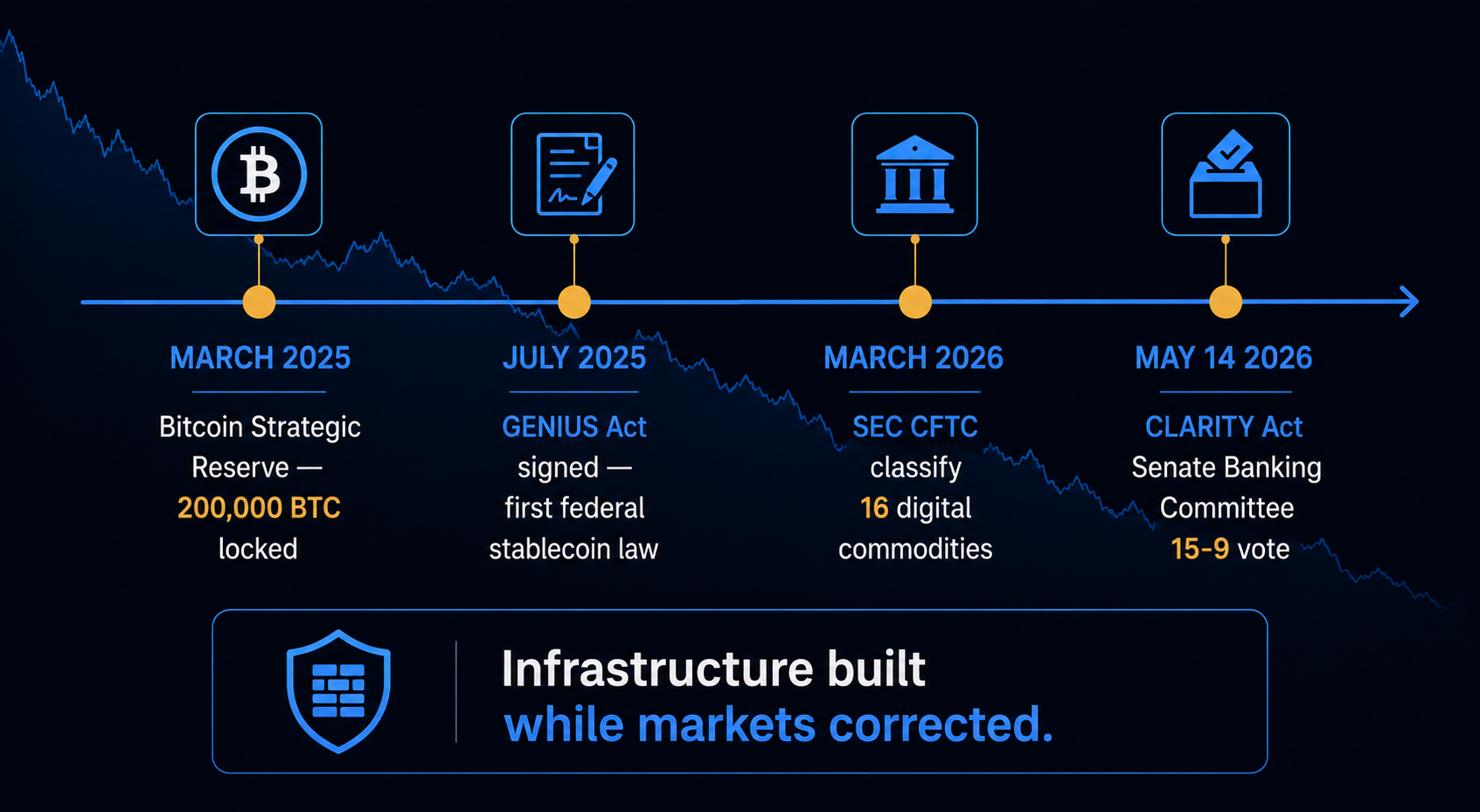 MARCH 2025

Bitcoin Strategic Reserve — 200,000 BTC locked

JULY 2025

GENIUS Act signed — first federal stablecoin law

MARCH 2026

SEC CFTC classify 16 digital commodities

MAY 14 2026

CLARITY Act Senate Banking Committee 15-9 vote

Infrastructure built while markets corrected.